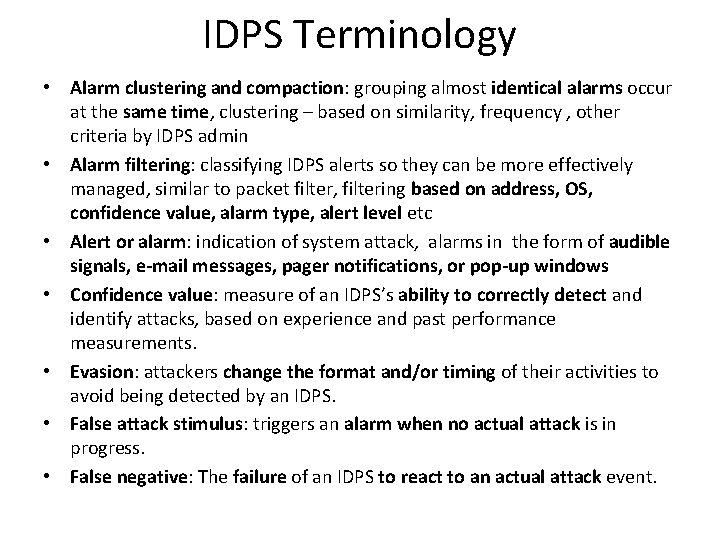 IDPS Terminology

• Alarm clustering and compaction: grouping almost identical alarms occur at the same time, clustering – based on similarity, frequency , other criteria by IDPS admin
• Alarm filtering: classifying IDPS alerts so they can be more effectively managed, similar to packet filter, filtering based on address, OS, confidence value, alarm type, alert level etc
• Alert or alarm: indication of system attack, alarms in the form of audible signals, e-mail messages, pager notifications, or pop-up windows
• Confidence value: measure of an IDPS's ability to correctly detect and identify attacks, based on experience and past performance measurements.
• Evasion: attackers change the format and/or timing of their activities to avoid being detected by an IDPS.
• False attack stimulus: triggers an alarm when no actual attack is in progress.
• False negative: The failure of an IDPS to react to an actual attack event.